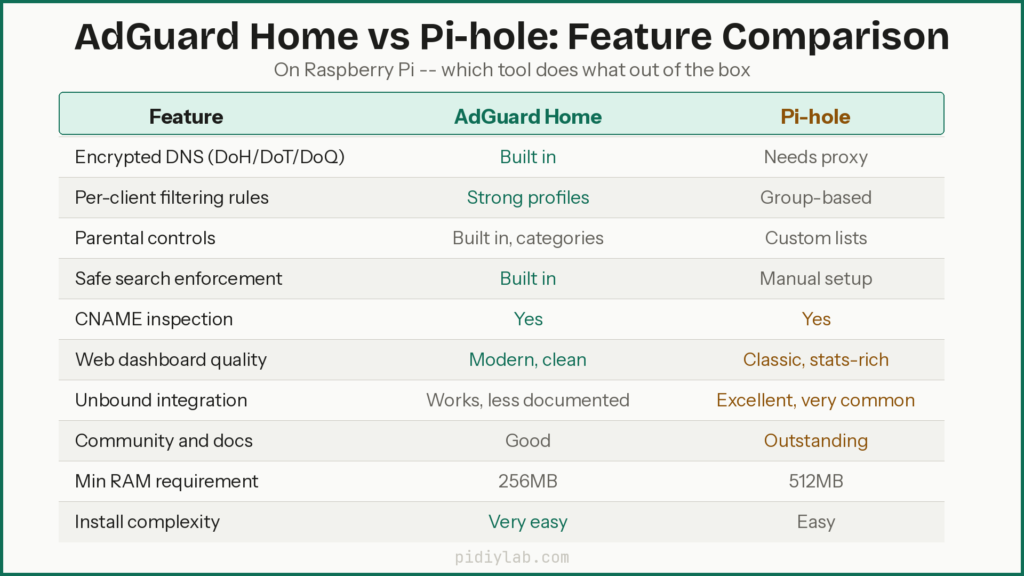 AdGuard Home vs Pi-hole: Feature Comparison

On Raspberry Pi -- which tool does what out of the box

| Feature | AdGuard Home | Pi-hole |
|---|---|---|
| Encrypted DNS (DoH/DoT/DoQ) | Built in | Needs proxy |
| Per-client filtering rules | Strong profiles | Group-based |
| Parental controls | Built in, categories | Custom lists |
| Safe search enforcement | Built in | Manual setup |
| CNAME inspection | Yes | Yes |
| Web dashboard quality | Modern, clean | Classic, stats-rich |
| Unbound integration | Works, less documented | Excellent, very common |
| Community and docs | Good | Outstanding |
| Min RAM requirement | 256MB | 512MB |
| Install complexity | Very easy | Easy |

pidiylab.com